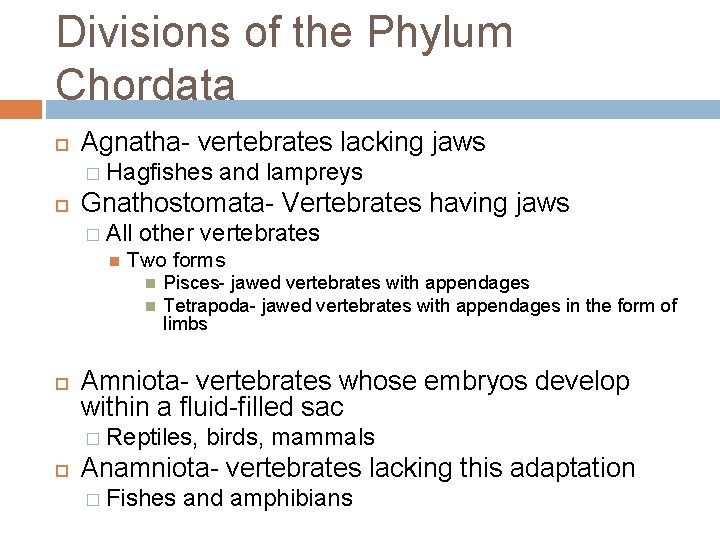 Divisions of the Phylum Chordata

Agnatha- vertebrates lacking jaws

Hagfishes and lampreys

Gnathostomata- Vertebrates having jaws

All other vertebrates

Two forms

Pisces- jawed vertebrates with appendages

Tetrapoda- jawed vertebrates with appendages in the form of limbs

Amniota- vertebrates whose embryos develop within a fluid-filled sac

Reptiles, birds, mammals

Anamniota- vertebrates lacking this adaptation

Fishes and amphibians